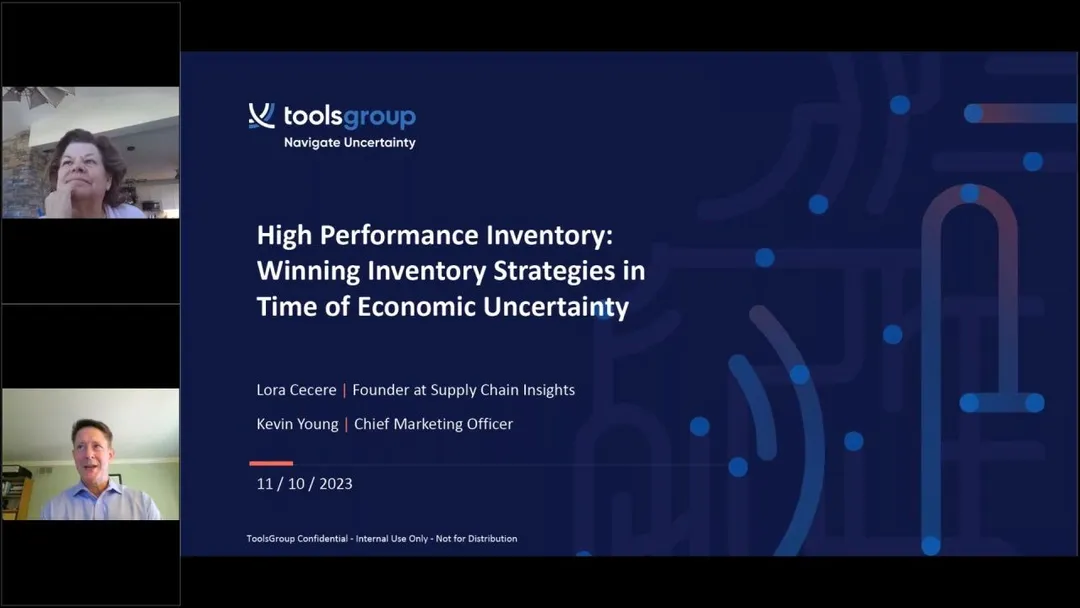 toolsgroup
Navigate Uncertainty

High Performance Inventory: Winning Inventory Strategies in Time of Economic Uncertainty

Lora Cecere | Founder at Supply Chain Insights

Kevin Young | Chief Marketing Officer

11 / 10 / 2023

ToolsGroup Confidential - Internal Use Only - Not for Distribution